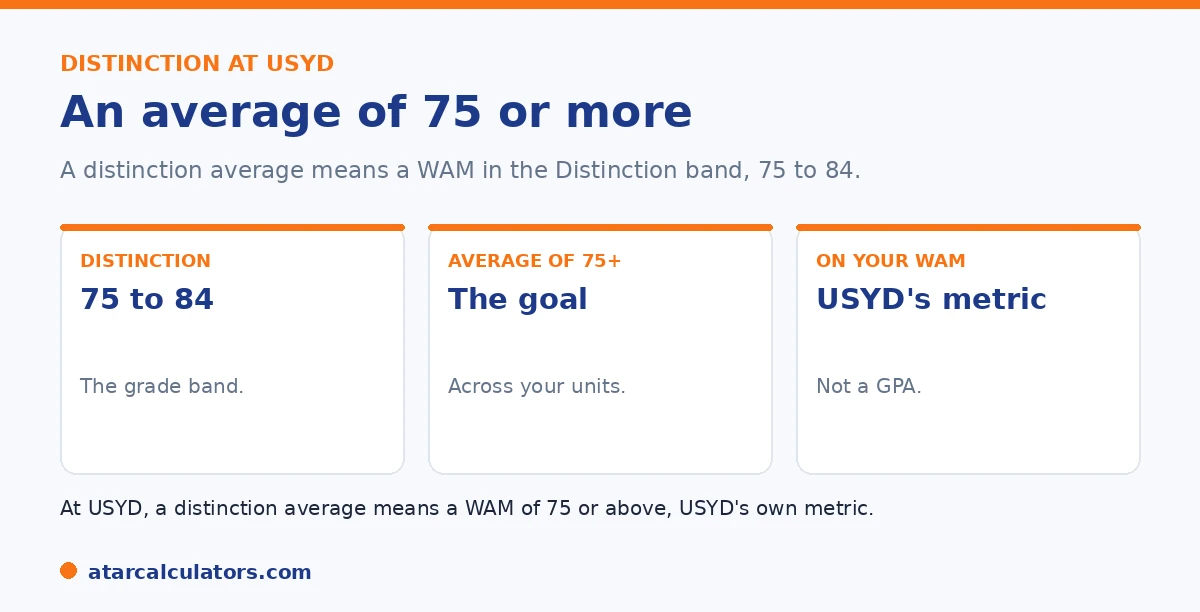 DISTINCTION AT USYD

An average of 75 or more

A distinction average means a WAM in the Distinction band, 75 to 84.

DISTINCTION
75 to 84
The grade band.

AVERAGE OF 75+
The goal
Across your units.

ON YOUR WAM
USYD's metric
Not a GPA.

At USYD, a distinction average means a WAM of 75 or above, USYD's own metric.

atarcalculators.com